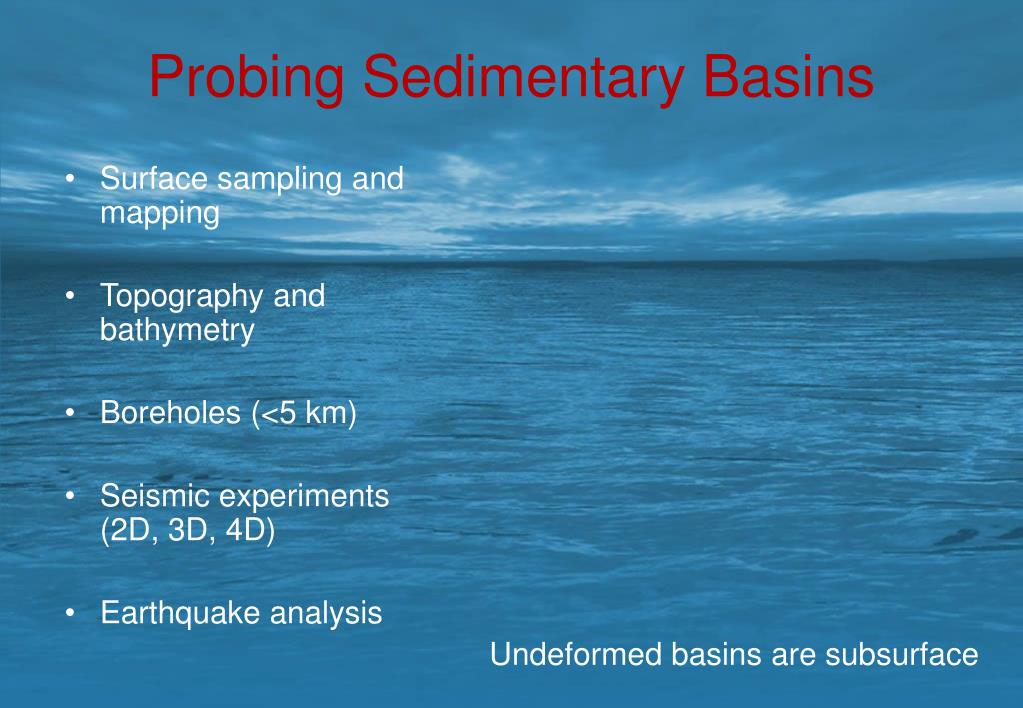 Probing Sedimentary Basins

• Surface sampling and mapping

• Topography and bathymetry

• Boreholes (<5 km)

• Seismic experiments (2D, 3D, 4D)

• Earthquake analysis

Undeformed basins are subsurface